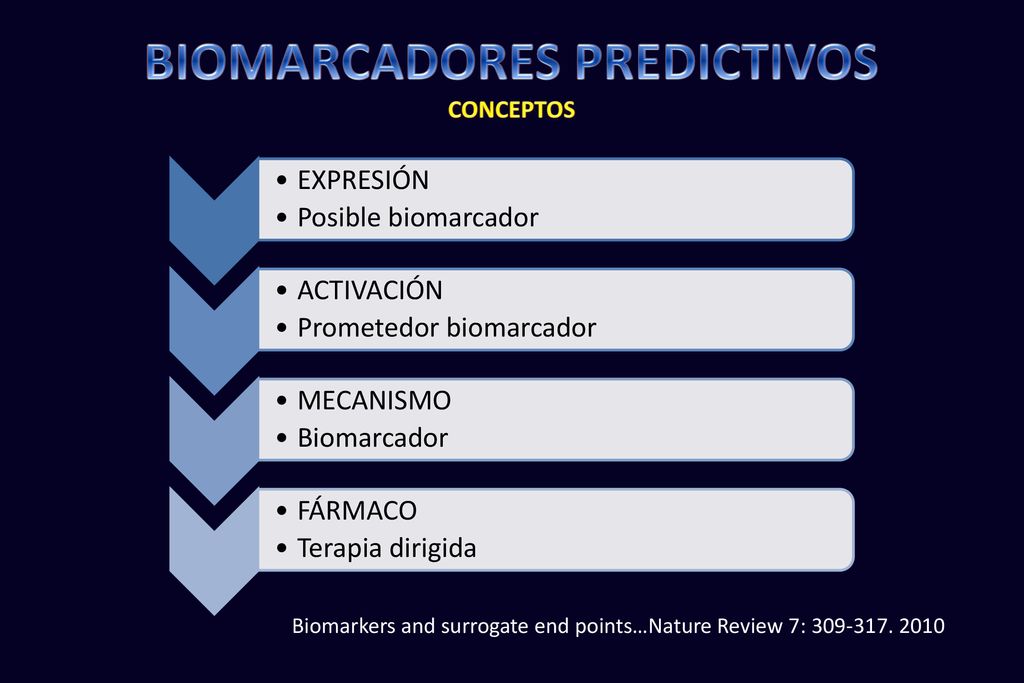 BIOMARCADORES PREDICTIVOS
CONCEPTOS

• EXPRESIÓN
• Posible biomarcador

• ACTIVACIÓN
• Prometedor biomarcador

• MECANISMO
• Biomarcador

• FÁRMACO
• Terapia dirigida

Biomarkers and surrogate end points…Nature Review 7: 309-317. 2010